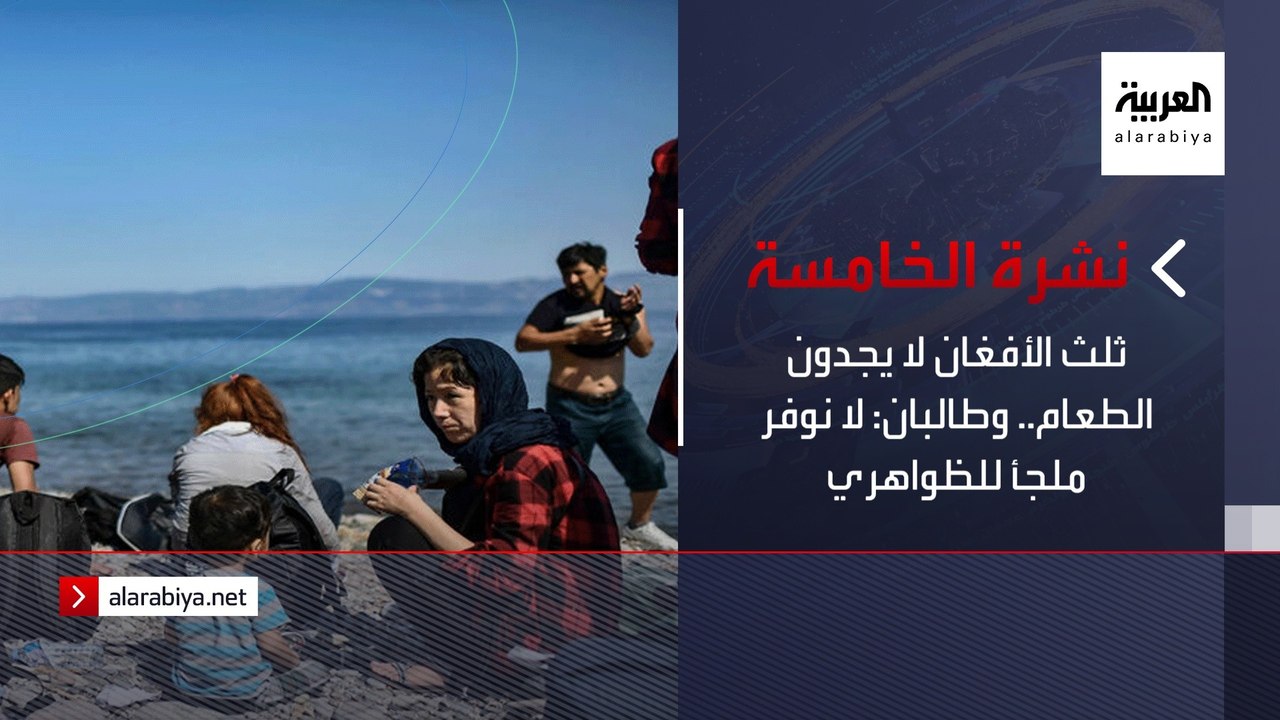 العربية
alarabiya

نشرة الخامسة

ثلث الأفغان لا يجدون الطعام.. وطالبان: لا نوفر ملجأ للظواهري

alarabiya.net